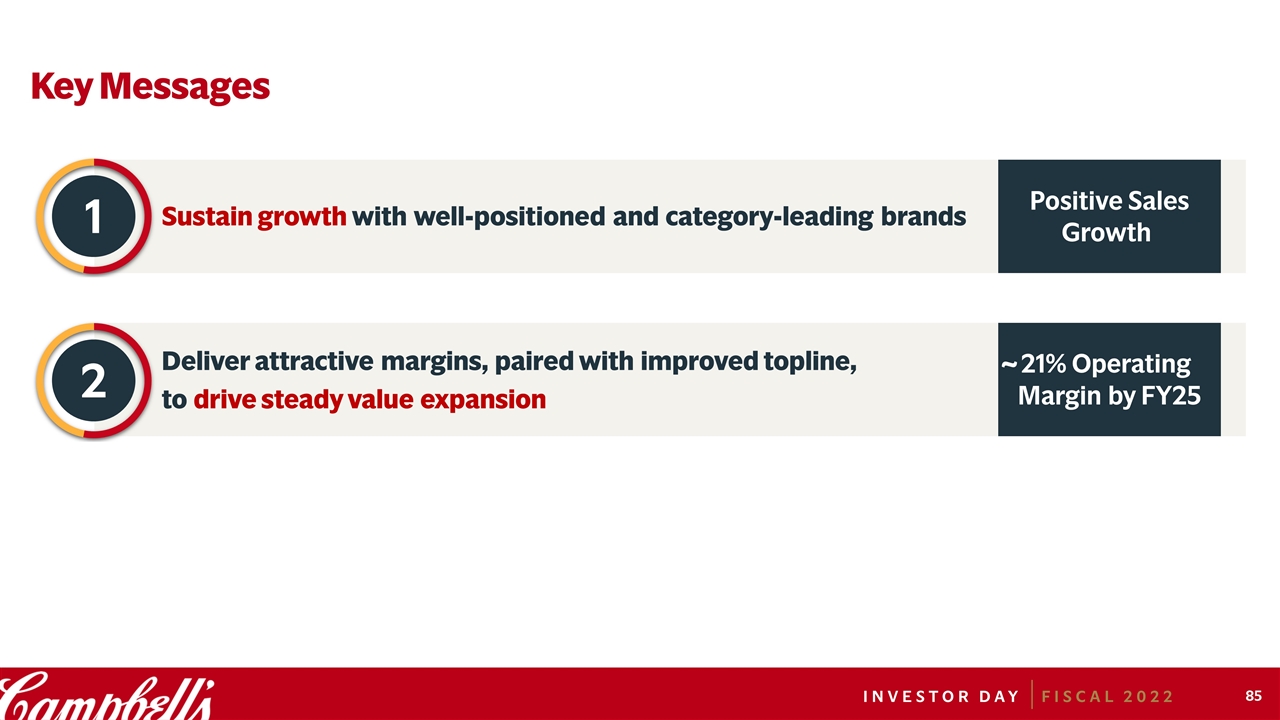 Key Messages

1

Sustain growth with well-positioned and category-leading brands

Positive Sales Growth

2

Deliver attractive margins, paired with improved topline, to drive steady value expansion

~21% Operating Margin by FY25

Campbell's

INVESTOR DAY | FISCAL 2022

85